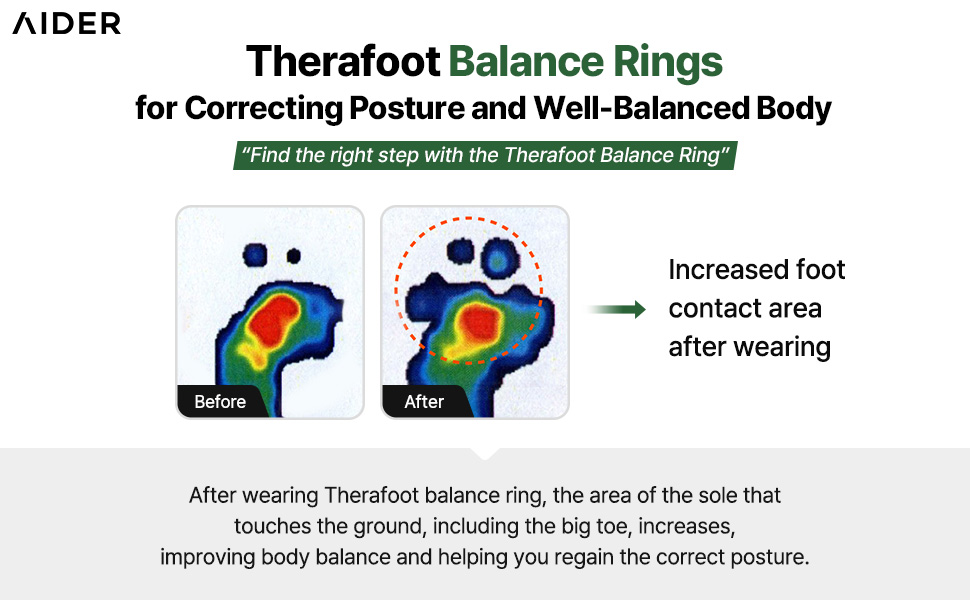 AIDER

Therafoot Balance Rings
for Correcting Posture and Well-Balanced Body

"Find the right step with the Therafoot Balance Ring"

Before

After

Increased foot contact area after wearing

After wearing Therafoot balance ring, the area of the sole that touches the ground, including the big toe, increases, improving body balance and helping you regain the correct posture.